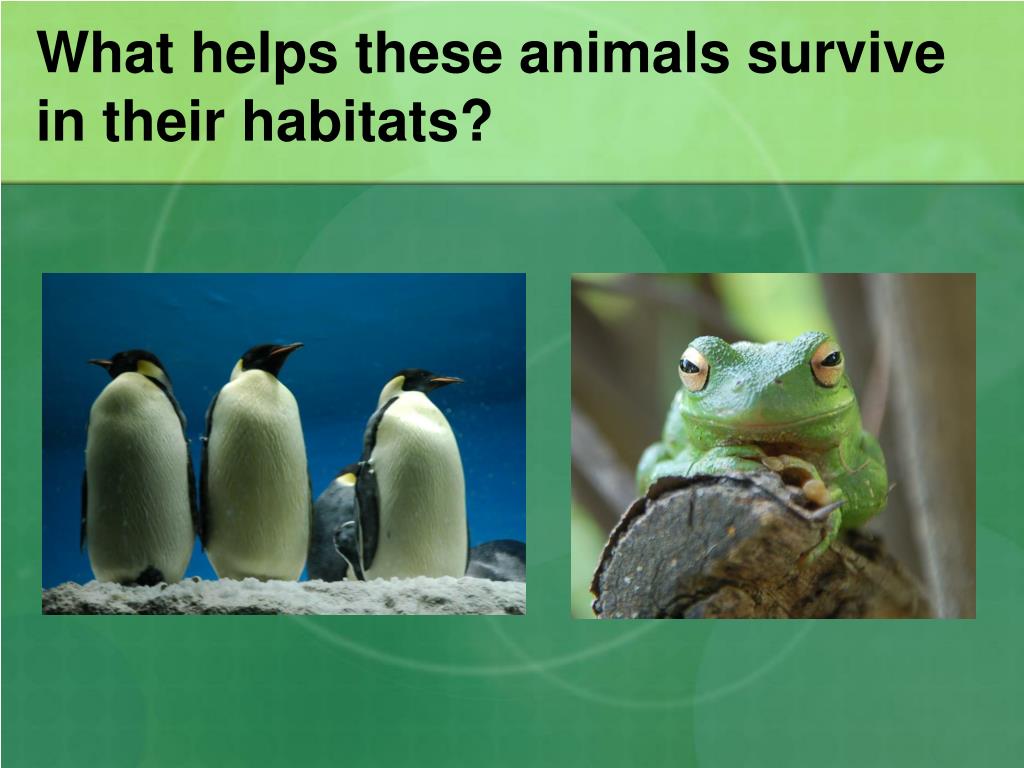 What helps these animals survive in their habitats?